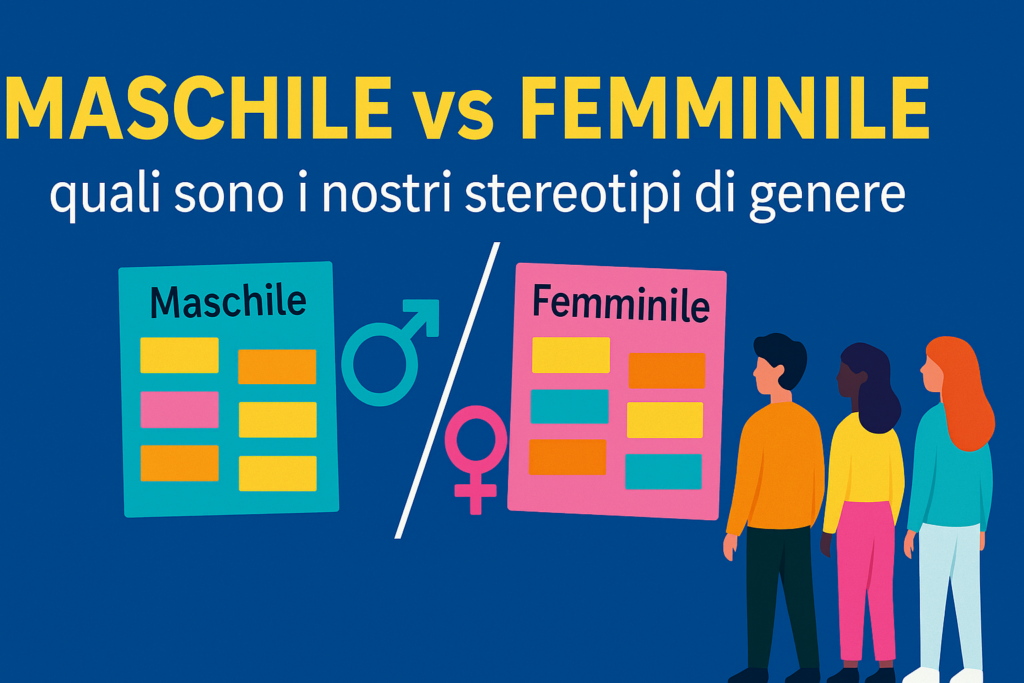 MASCHILE vs FEMMINILE

quali sono i nostri stereotipi di genere

Maschile

Femminile